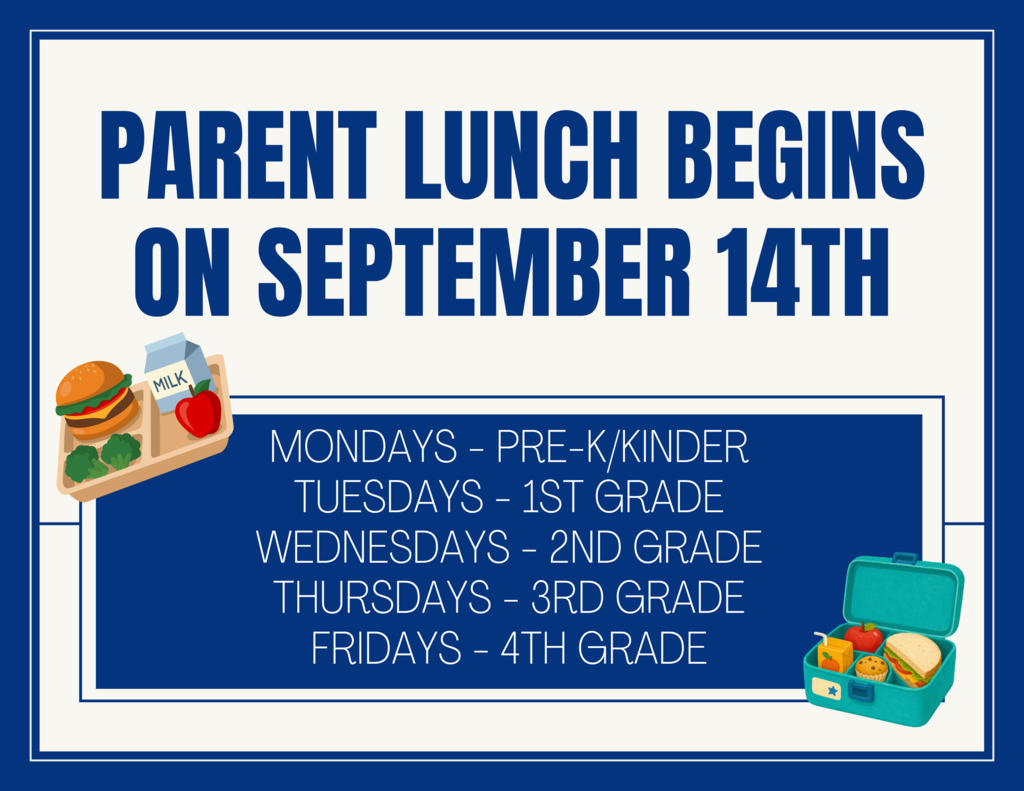 PARENT LUNCH BEGINS ON SEPTEMBER 14TH

MILK

MONDAYS - PRE-K/KINDER
TUESDAYS - 1ST GRADE
WEDNESDAYS - 2ND GRADE
THURSDAYS - 3RD GRADE
FRIDAYS - 4TH GRADE